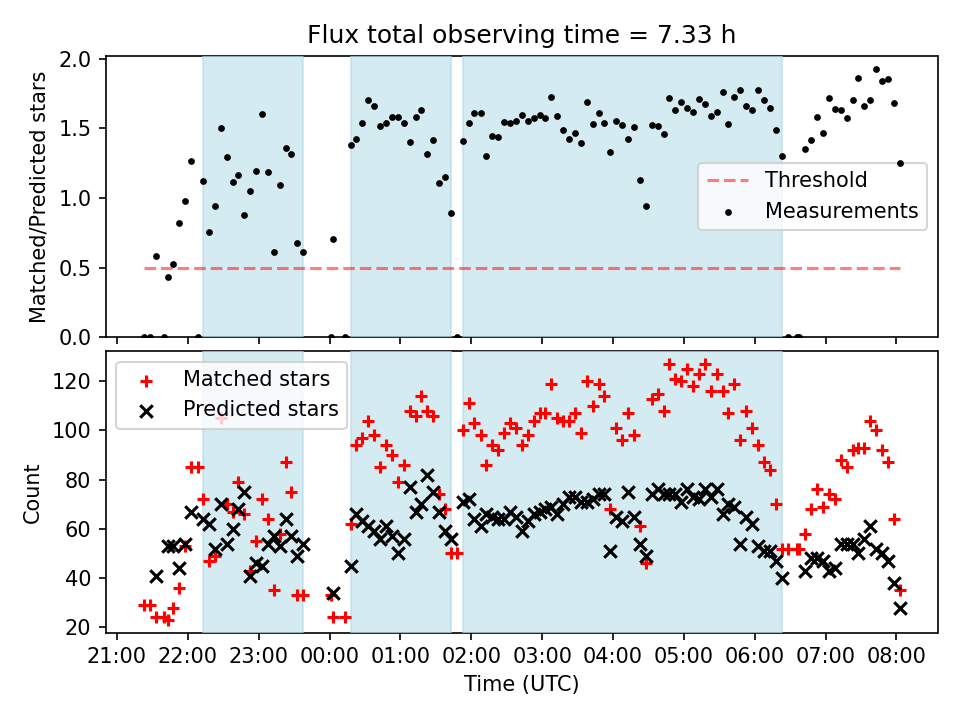 Flux total observing time = 7.33 h

Matched/Predicted stars

2.0
1.5
1.0
0.5
0.0

Threshold
Measurements

Matched stars
Predicted stars

Count

120
100
80
60
40
20

21:00 22:00 23:00 00:00 01:00 02:00 03:00 04:00 05:00 06:00 07:00 08:00

Time (UTC)